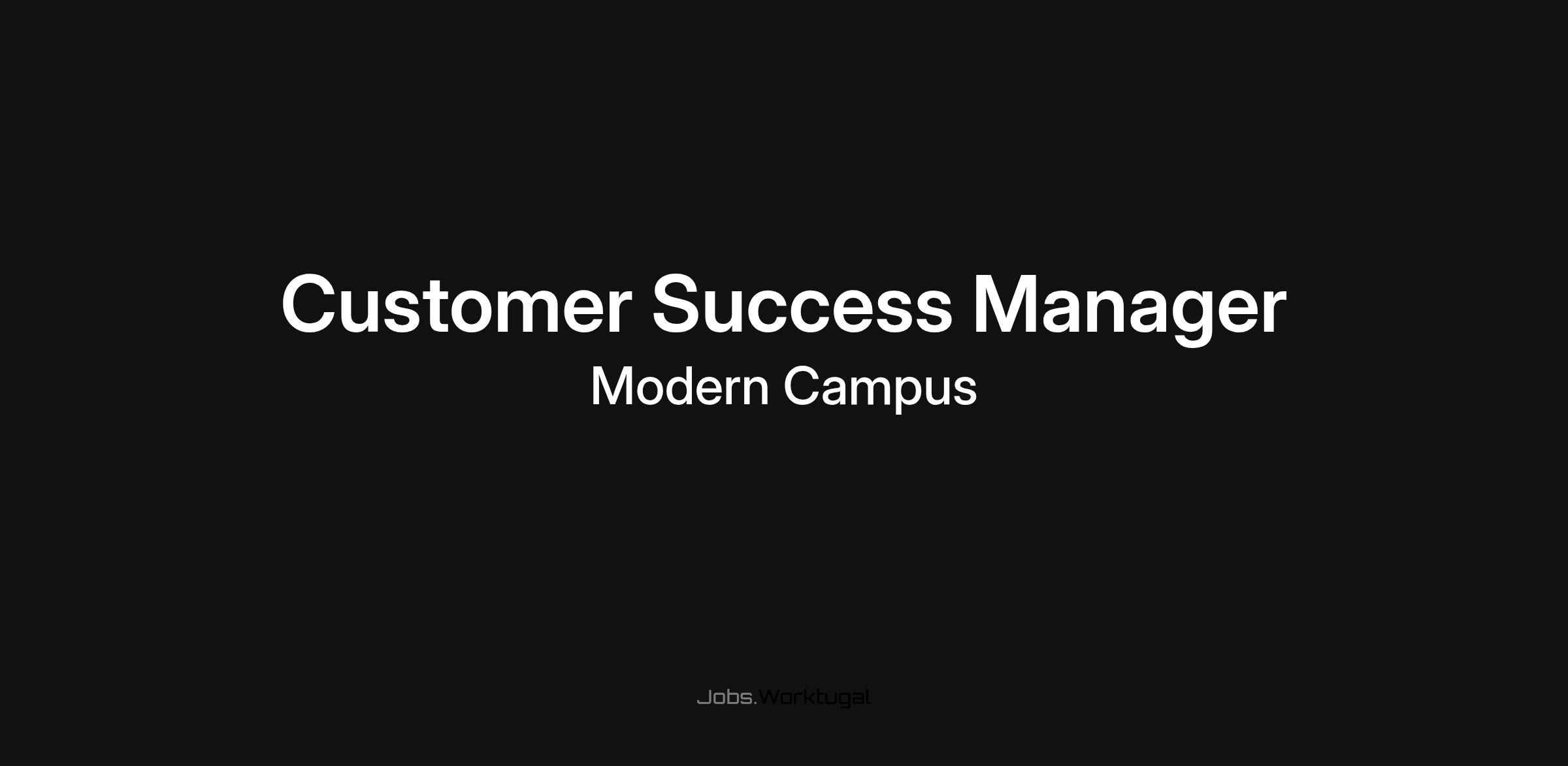 Customer Success Manager
Modern Campus

Jobs.Worktugal